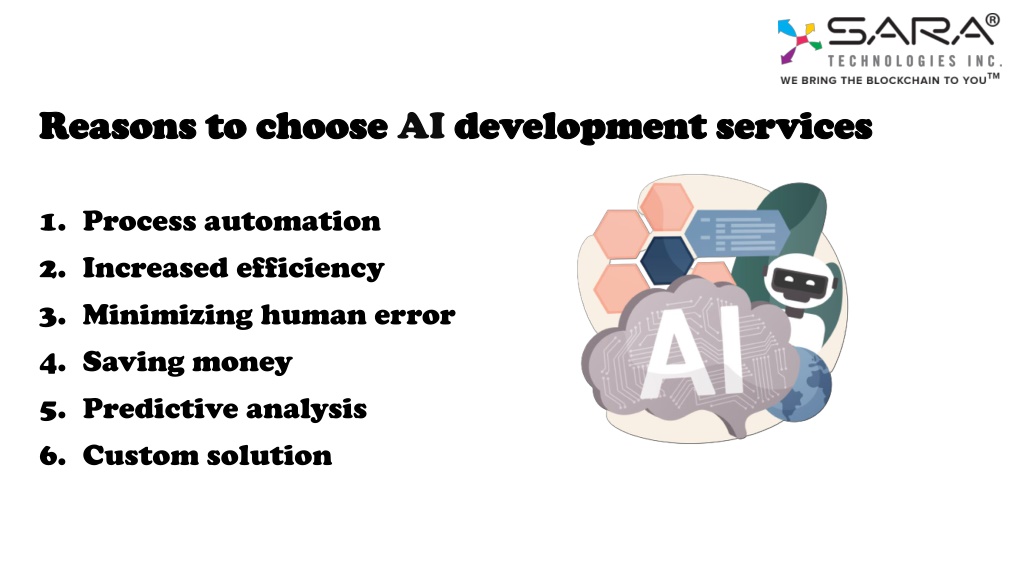 SARA®
TECHNOLOGIES INC.
WE BRING THE BLOCKCHAIN TO YOU™

Reasons to choose AI development services

1. Process automation
2. Increased efficiency
3. Minimizing human error
4. Saving money
5. Predictive analysis
6. Custom solution

AI